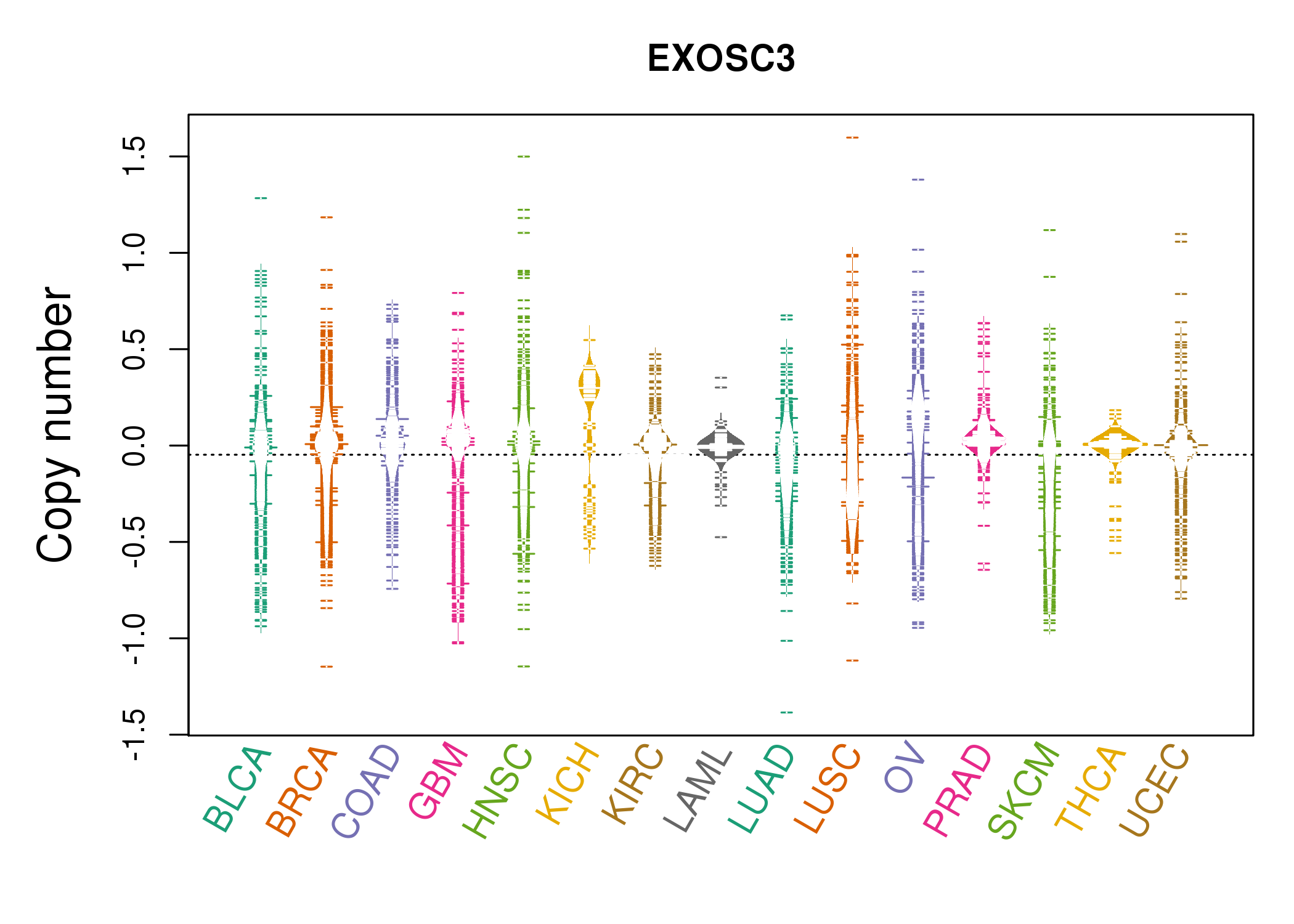 EXOSC3

Copy number

1.5
1.0
0.5
0.0
-0.5
-1.0
-1.5

BLCA
BRCA
COAD
GBM
HNSC
KICH
KIRC
LAML
LUAD
LUSC
OV
PRAD
SKCM
THCA
UCEC